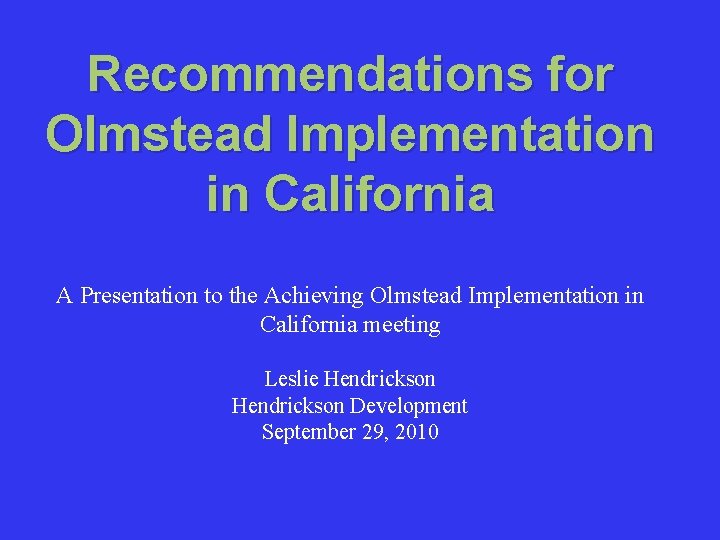 Recommendations for Olmstead Implementation in California

A Presentation to the Achieving Olmstead Implementation in California meeting

Leslie Hendrickson
Hendrickson Development
September 29, 2010